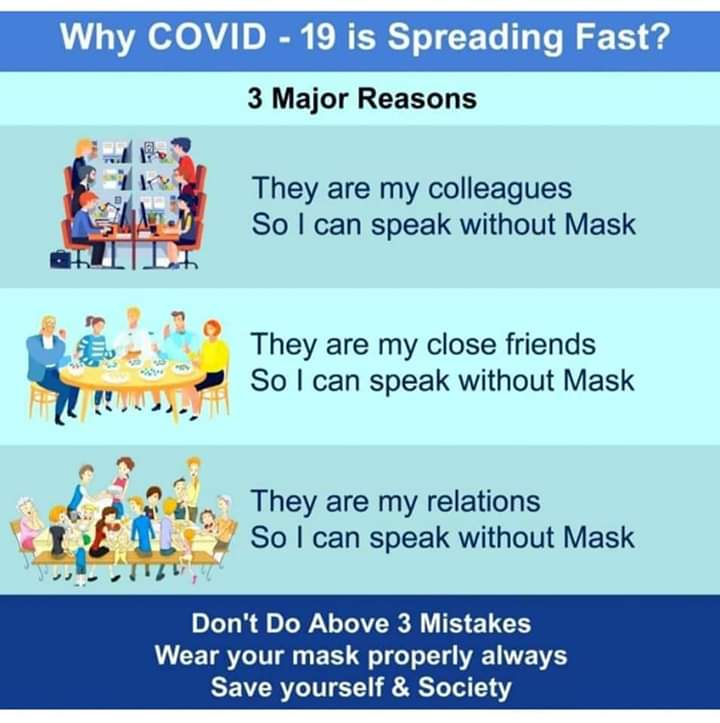 Why COVID - 19 is Spreading Fast?

3 Major Reasons

They are my colleagues
So I can speak without Mask

They are my close friends
So I can speak without Mask

They are my relations
So I can speak without Mask

Don't Do Above 3 Mistakes
Wear your mask properly always
Save yourself & Society